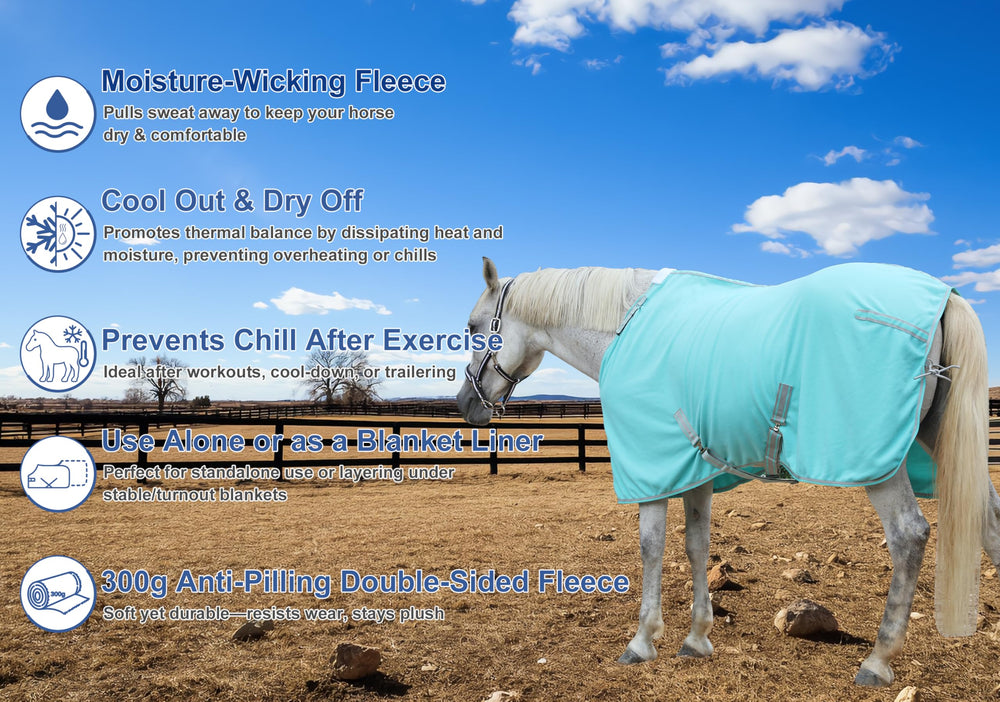 Moisture-Wicking Fleece
Pulls sweat away to keep your horse dry & comfortable

Cool Out & Dry Off
Promotes thermal balance by dissipating heat and moisture, preventing overheating or chills

Prevents Chill After Exercise
Ideal after workouts, cool-down, or trailering

Use Alone or as a Blanket Liner
Perfect for standalone use or layering under stable/turnout blankets

300g

300g Anti-Pilling Double-Sided Fleece
Soft yet durable—resists wear, stays plush